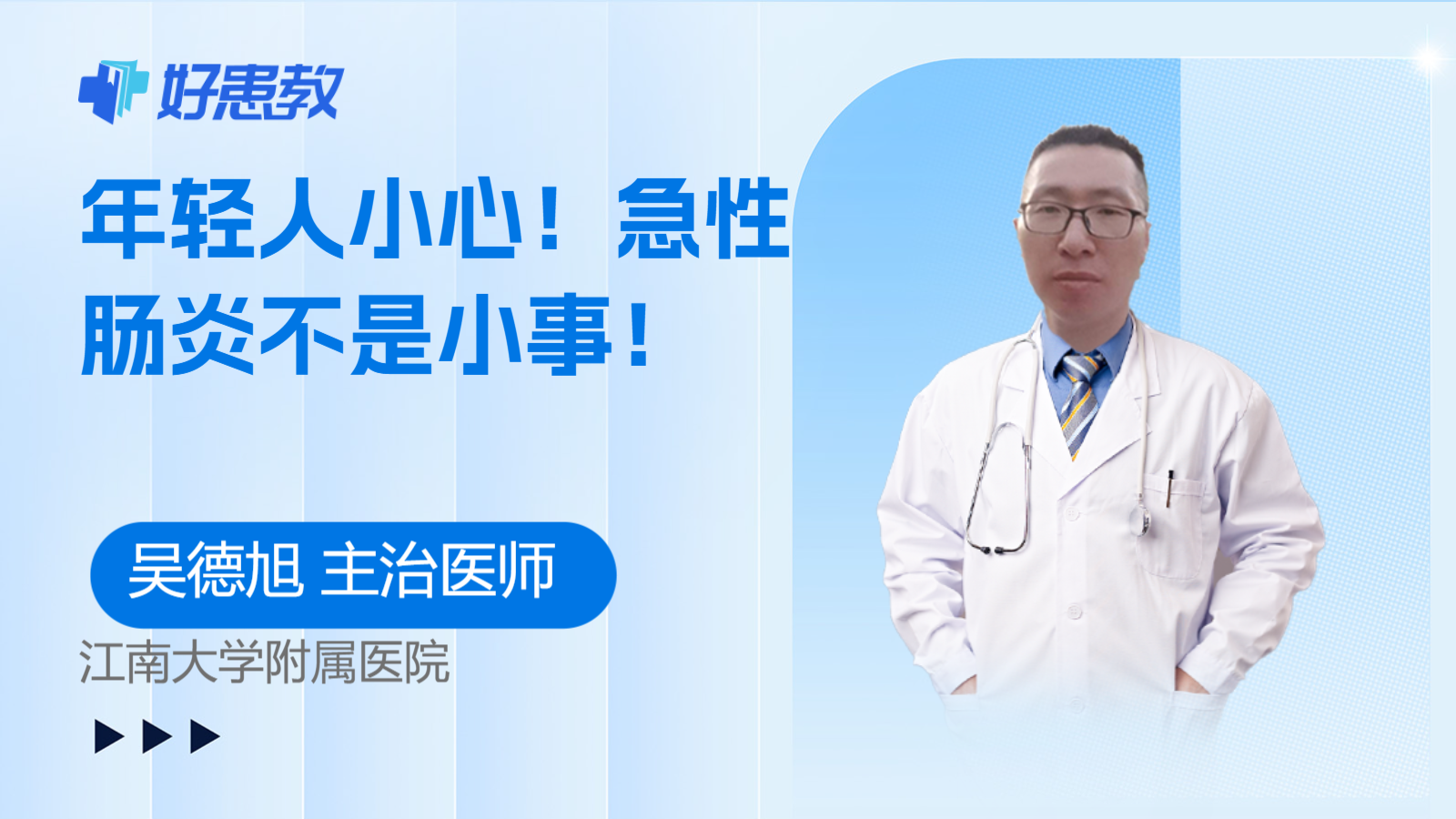 好患教

年轻人小心！急性肠炎不是小事！

吴德旭 主治医师

江南大学附属医院